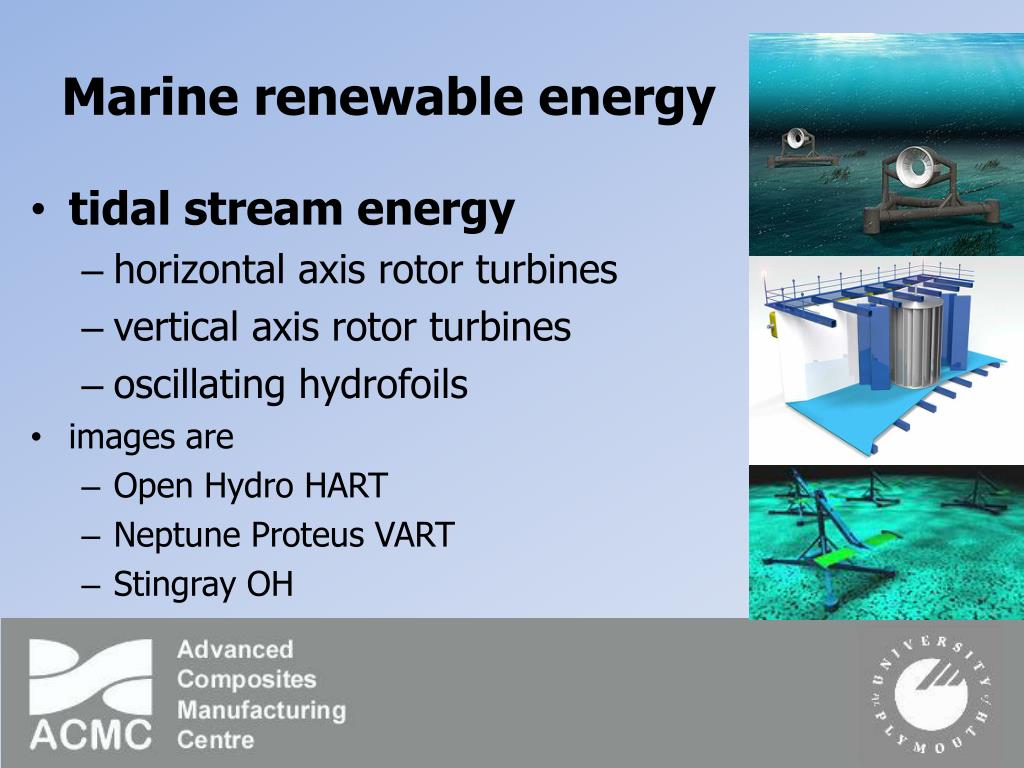 Marine renewable energy

• tidal stream energy
– horizontal axis rotor turbines
– vertical axis rotor turbines
– oscillating hydrofoils
• images are
– Open Hydro HART
– Neptune Proteus VART
– Stingray OH

ACMC Advanced Composites Manufacturing Centre

UNIVERSITY OF PLYMOUTH